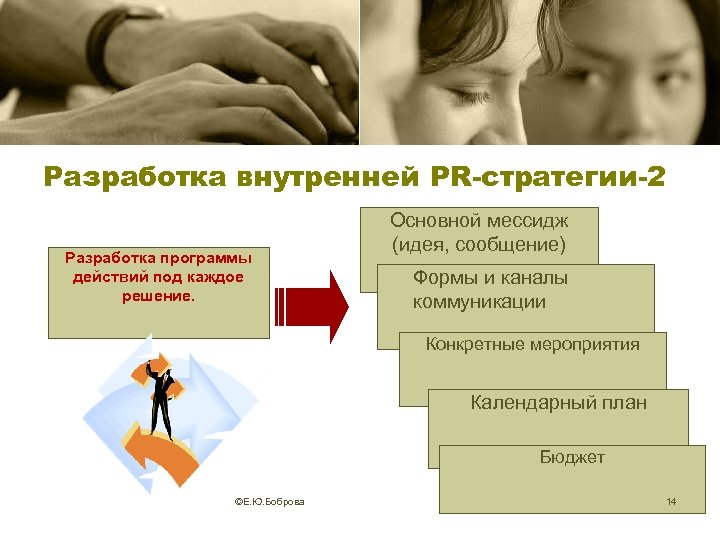 Разработка внутренней PR-стратегии-2

Разработка программы действий под каждое решение.

Основной мессидж (идея, сообщение)

Формы и каналы коммуникации

Конкретные мероприятия

Календарный план

Бюджет

©Е.Ю.Боброва

14